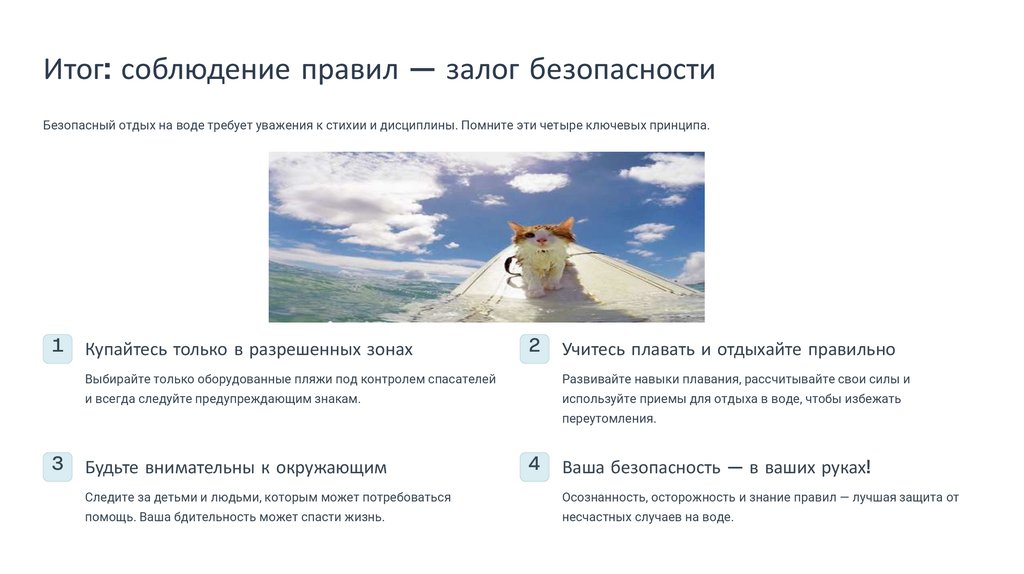 Итог: соблюдение правил — залог безопасности

Безопасный отдых на воде требует уважения к стихии и дисциплины. Помните эти четыре ключевых принципа.

1

Купайтесь только в разрешенных зонах

Выбирайте только оборудованные пляжи под контролем спасателей и всегда следуйте предупреждающим знакам.

2

Учитесь плавать и отдыхайте правильно

Развивайте навыки плавания, рассчитывайте свои силы и используйте приемы для отдыха в воде, чтобы избежать переутомления.

3

Будьте внимательны к окружающим

Следите за детьми и людьми, которым может потребоваться помощь. Ваша бдительность может спасти жизнь.

4

Ваша безопасность — в ваших руках!

Осознанность, осторожность и знание правил — лучшая защита от несчастных случаев на воде.